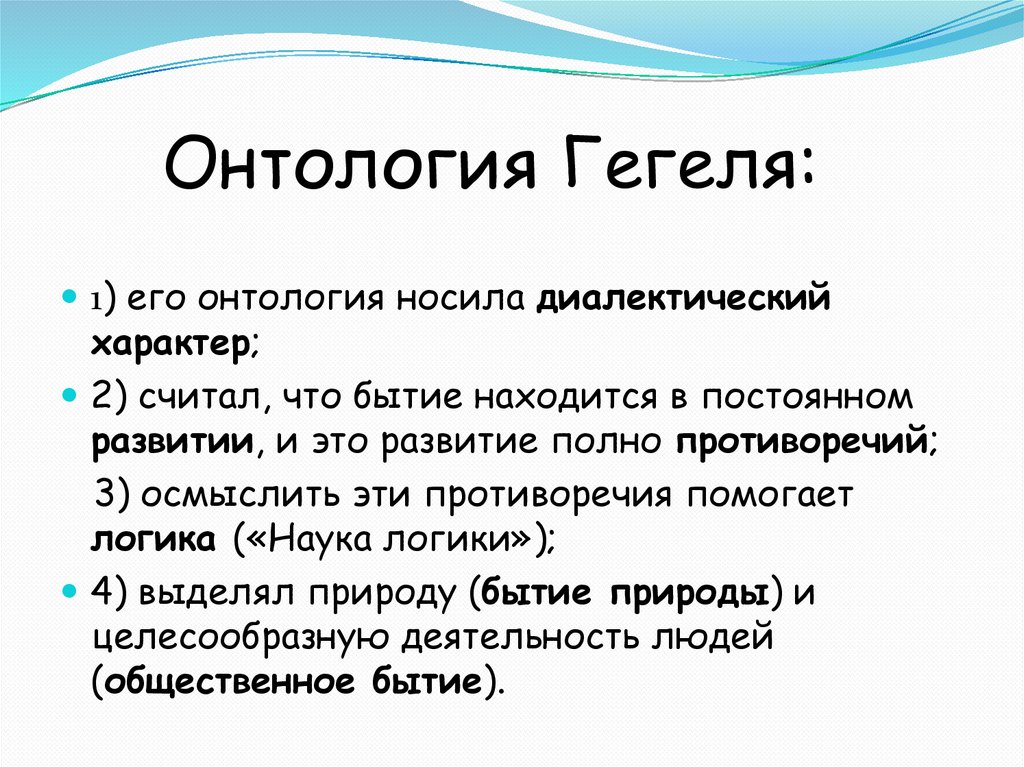 Онтология Гегеля:

1) его онтология носила диалектический характер;

2) считал, что бытие находится в постоянном развитии, и это развитие полно противоречий;

3) осмыслить эти противоречия помогает логика («Наука логики»);

4) выделял природу (бытие природы) и целесообразную деятельность людей (общественное бытие).